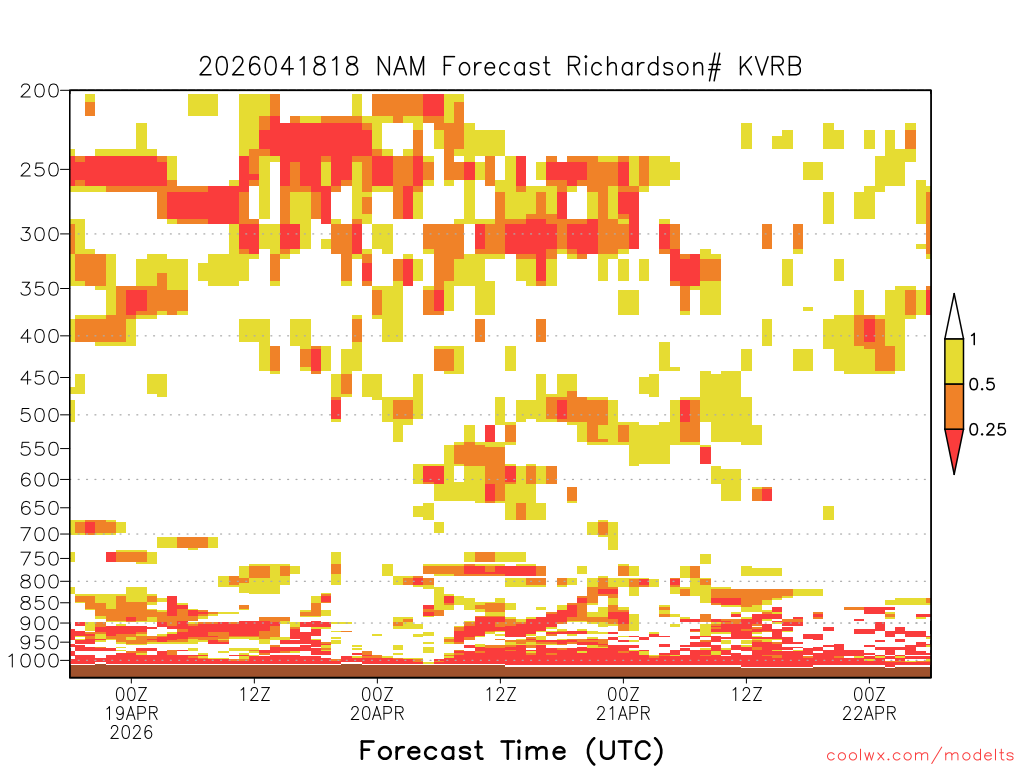 2026041818 NAM Forecast Richardson# KVRB

200
250
300
350
400
450
500
550
600
650
700
750
800
850
900
950
1000

1
0.5
0.25

00Z 19APR 2026
12Z
00Z 20APR
12Z
00Z 21APR
12Z
00Z 22APR

Forecast Time (UTC)

coolwx.com/modelts